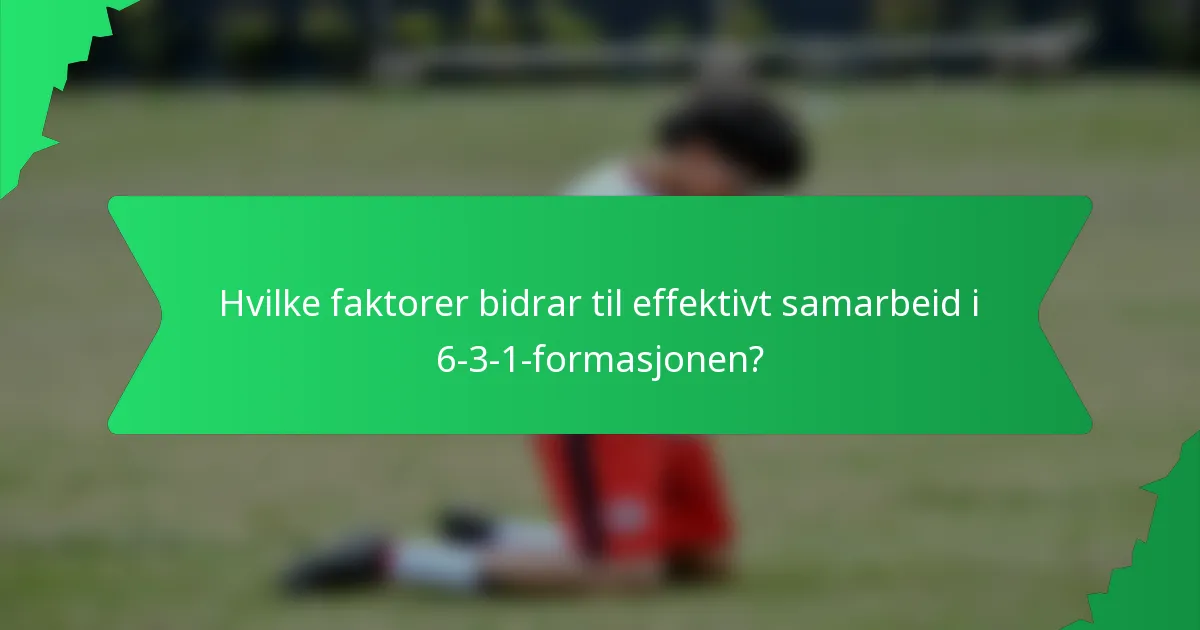 Hvilke faktorer bidrar til effektivt samarbeid i 6-3-1-formasjonen?